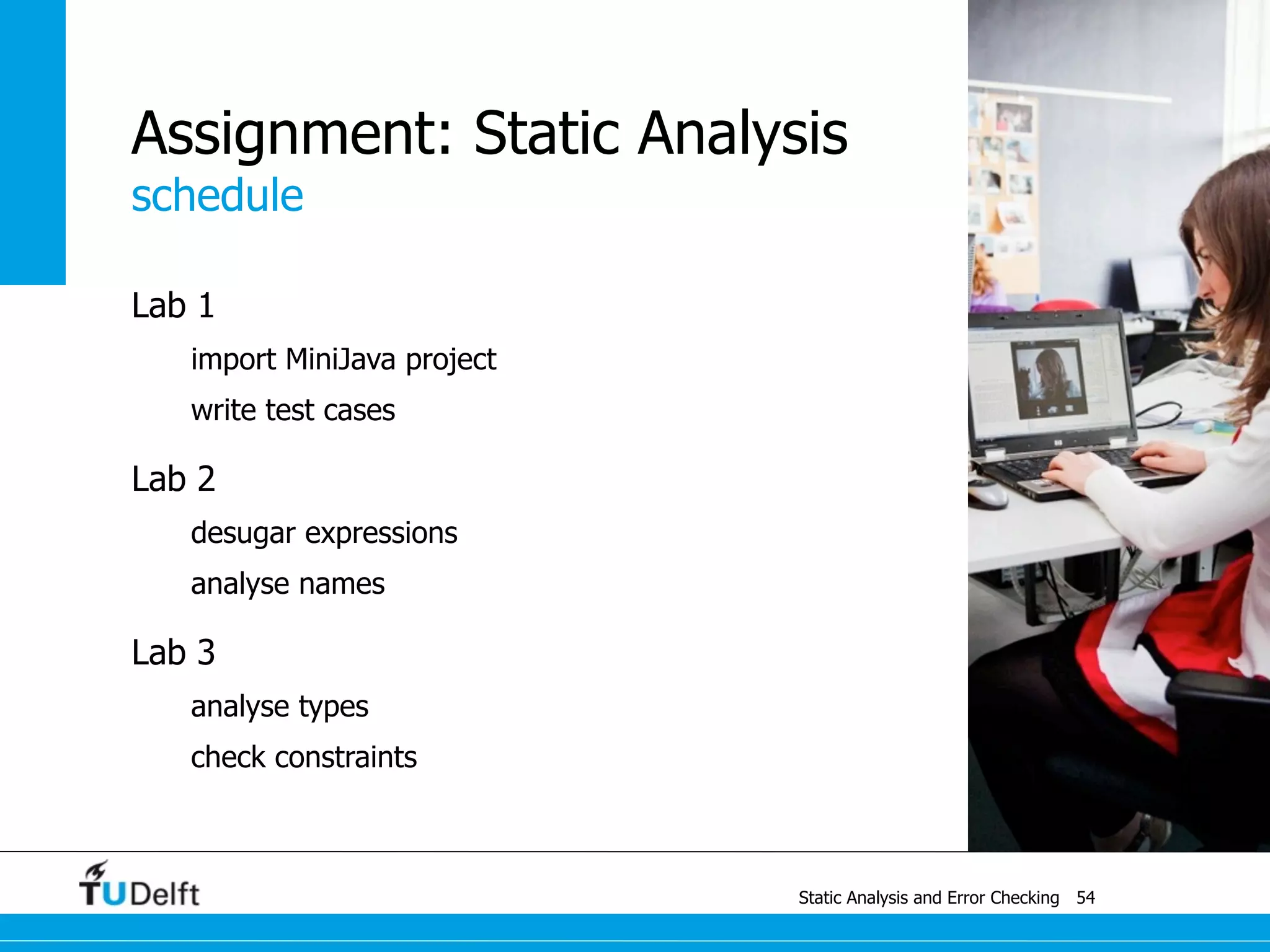 Assignment: Static Analysis
schedule

Lab 1

import MiniJava project

write test cases

Lab 2

desugar expressions

analyse names

Lab 3

analyse types

check constraints

TUDelft

Static Analysis and Error Checking 54